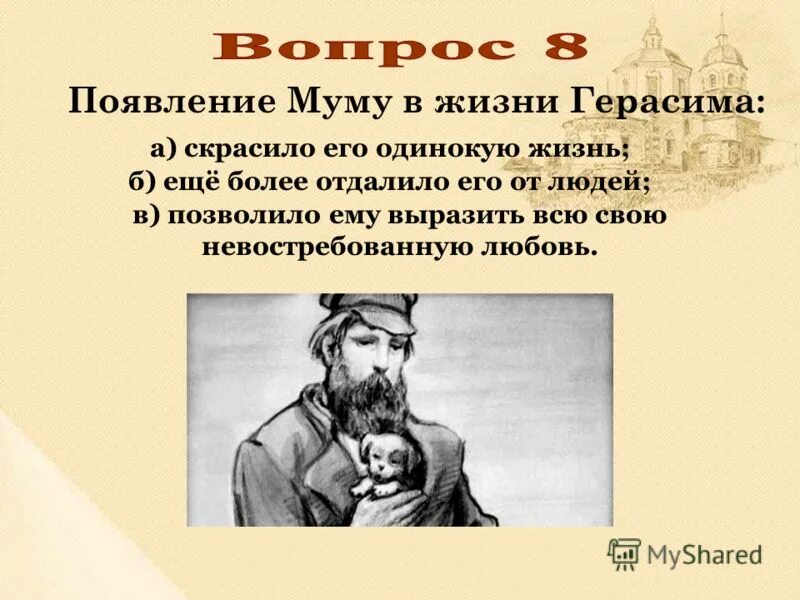 Вопрос 8

Появление Муму в жизни Герасима:

а) скрасило его одинокую жизнь;
б) ещё более отдалило его от людей;
в) позволило ему выразить всю свою невостребованную любовь.

MyShared